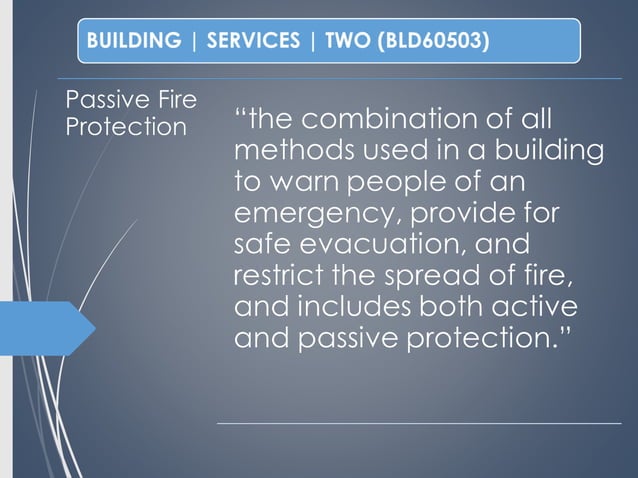 BUILDING | SERVICES | TWO (BLD60503)

Passive Fire Protection

“the combination of all methods used in a building to warn people of an emergency, provide for safe evacuation, and restrict the spread of fire, and includes both active and passive protection.”